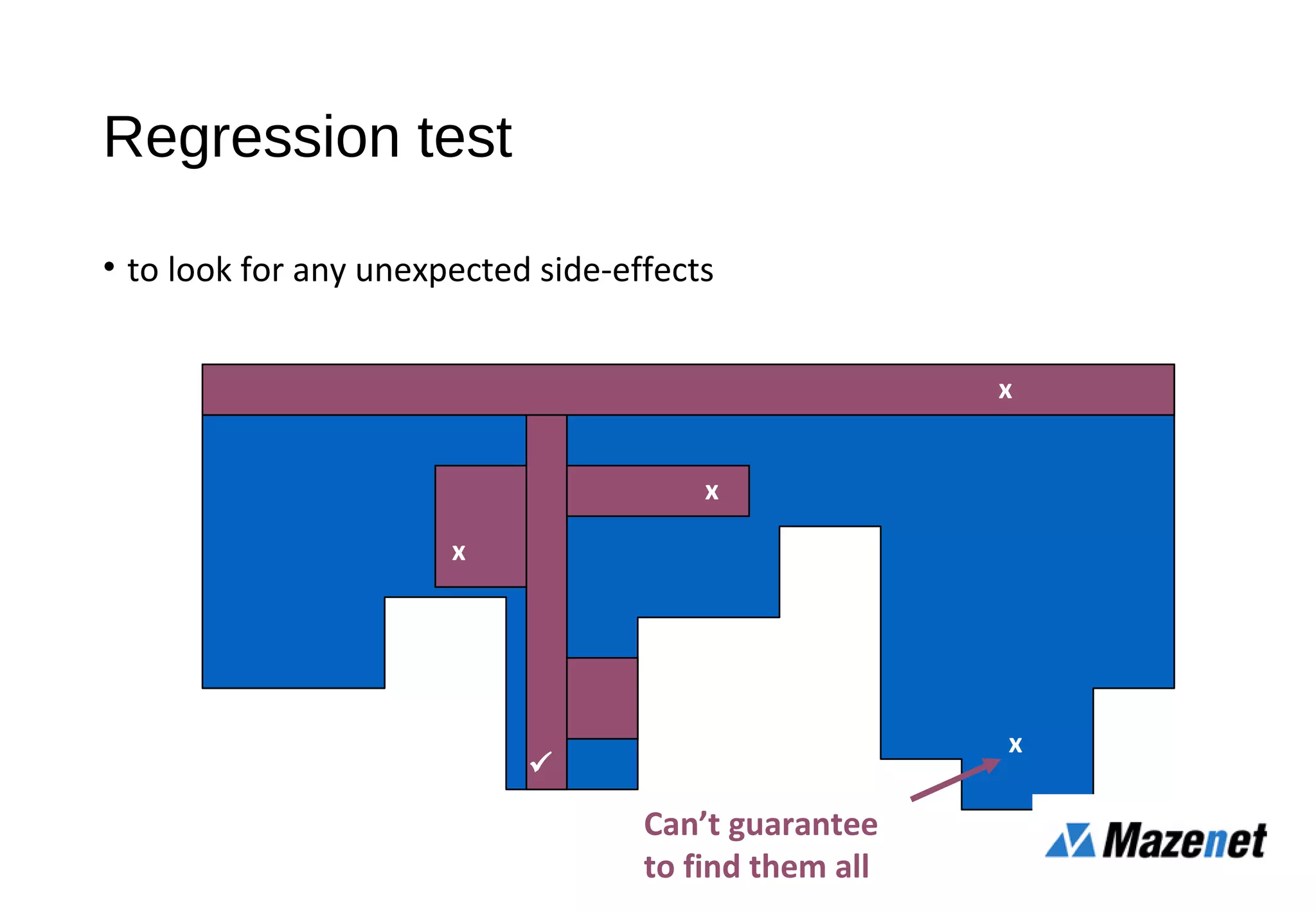 Regression test

• to look for any unexpected side-effects

x

x

x

✓

x

Can't guarantee to find them all

Mazenet